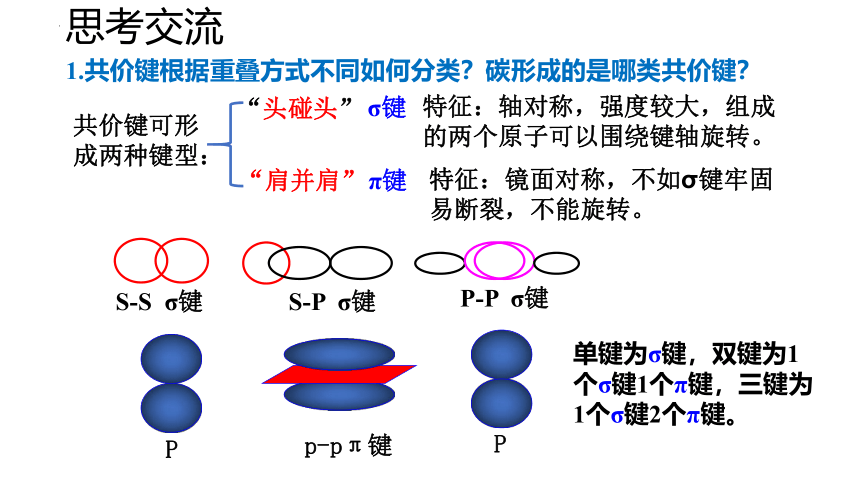 思考交流

1.共价键根据重叠方式不同如何分类？碳形成的是哪类共价键？

共价键可形成两种键型：

“头碰头”σ键 特征：轴对称，强度较大，组成的两个原子可以围绕键轴旋转。

“肩并肩”π键 特征：镜面对称，不如σ键牢固易断裂，不能旋转。

S-S σ键 S-P σ键 P-P σ键

P p-p π 键 P

单键为σ键，双键为1个σ键1个π键，三键为1个σ键2个π键。